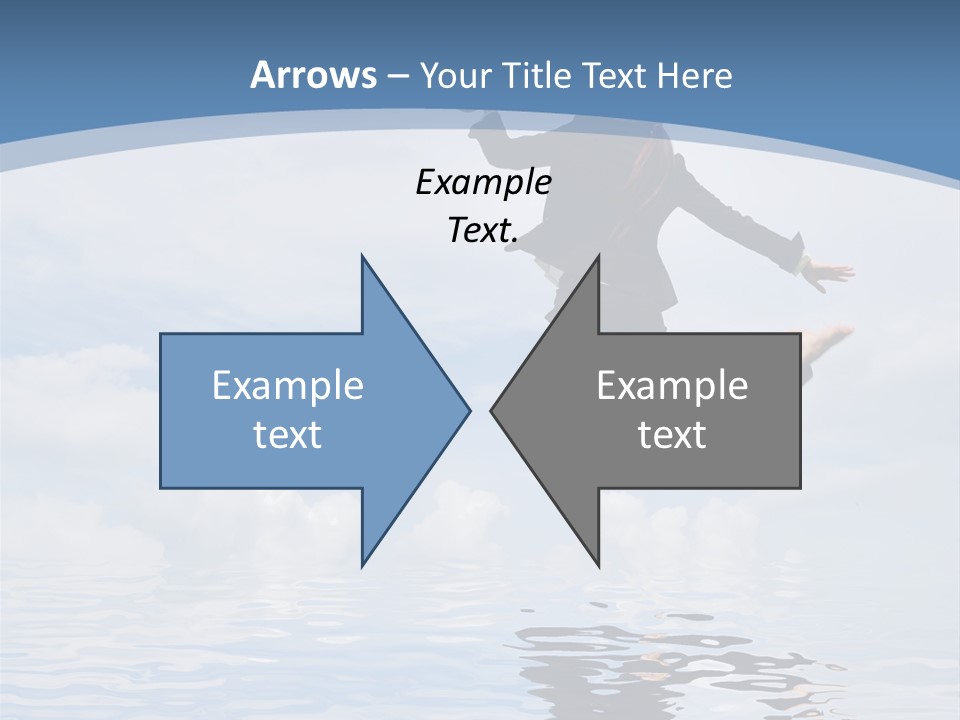 Arrows – Your Title Text Here

Example Text.

Example text

Example text